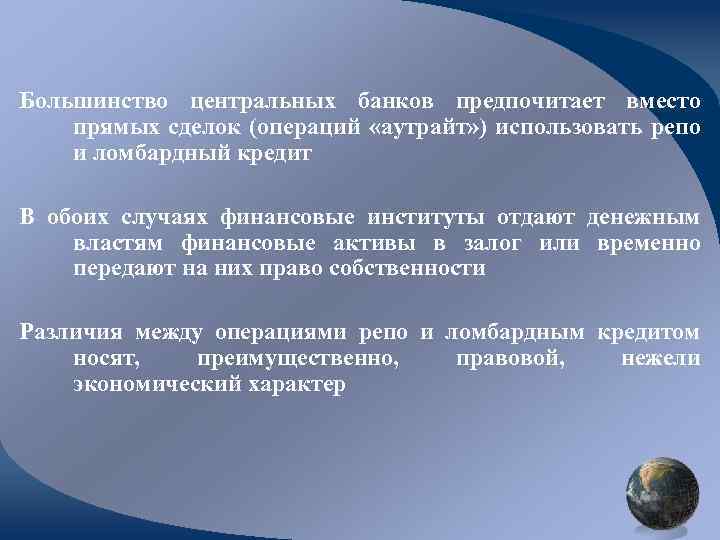 Большинство центральных банков предпочитает вместо прямых сделок (операций «аутрайт») использовать репо и ломбардный кредит

В обоих случаях финансовые институты отдают денежным властям финансовые активы в залог или временно передают на них право собственности

Различия между операциями репо и ломбардным кредитом носят, преимущественно, правовой, нежели экономический характер